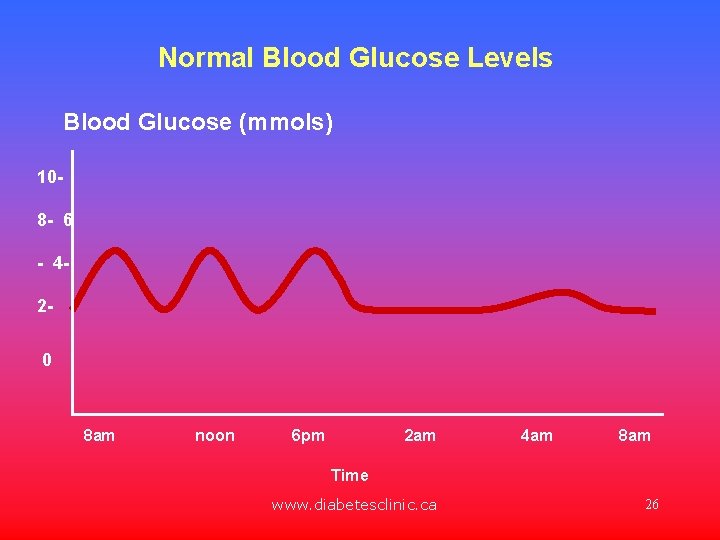 Normal Blood Glucose Levels

Blood Glucose (mmols)

10-

8- 6

- 4-

2-

0

8am

noon

6pm

2am

4am

8am

Time

www.diabetesclinic.ca

26